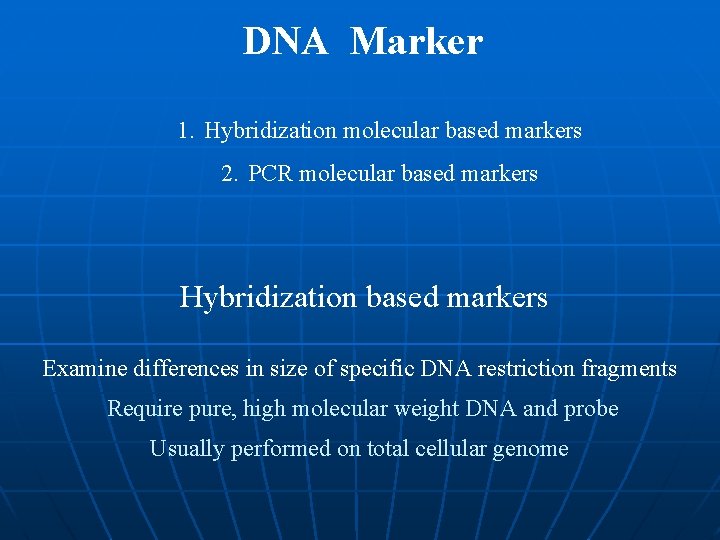 DNA Marker

1. Hybridization molecular based markers

2. PCR molecular based markers

Hybridization based markers

Examine differences in size of specific DNA restriction fragments

Require pure, high molecular weight DNA and probe

Usually performed on total cellular genome